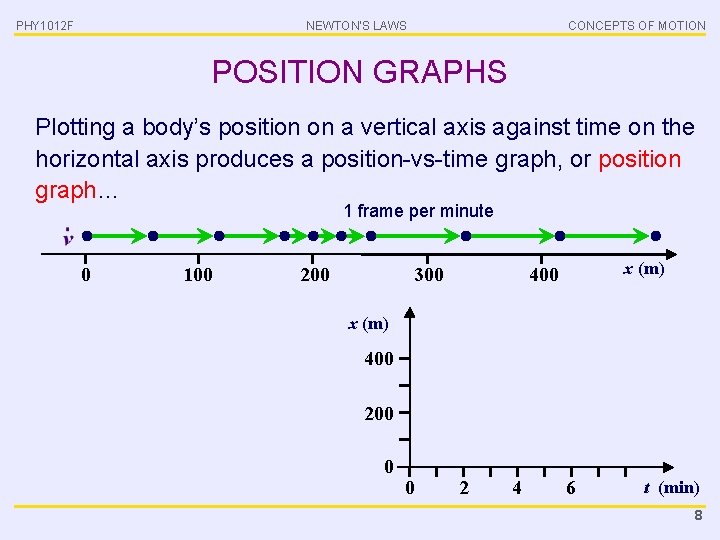 PHY1012F NEWTON'S LAWS CONCEPTS OF MOTION

POSITION GRAPHS

Plotting a body's position on a vertical axis against time on the horizontal axis produces a position-vs-time graph, or position graph…

1 frame per minute

$\vec{v}$

0 100 200 300 400 $x$ (m)

$x$ (m)

400

200

0

0 2 4 6 $t$ (min)

8